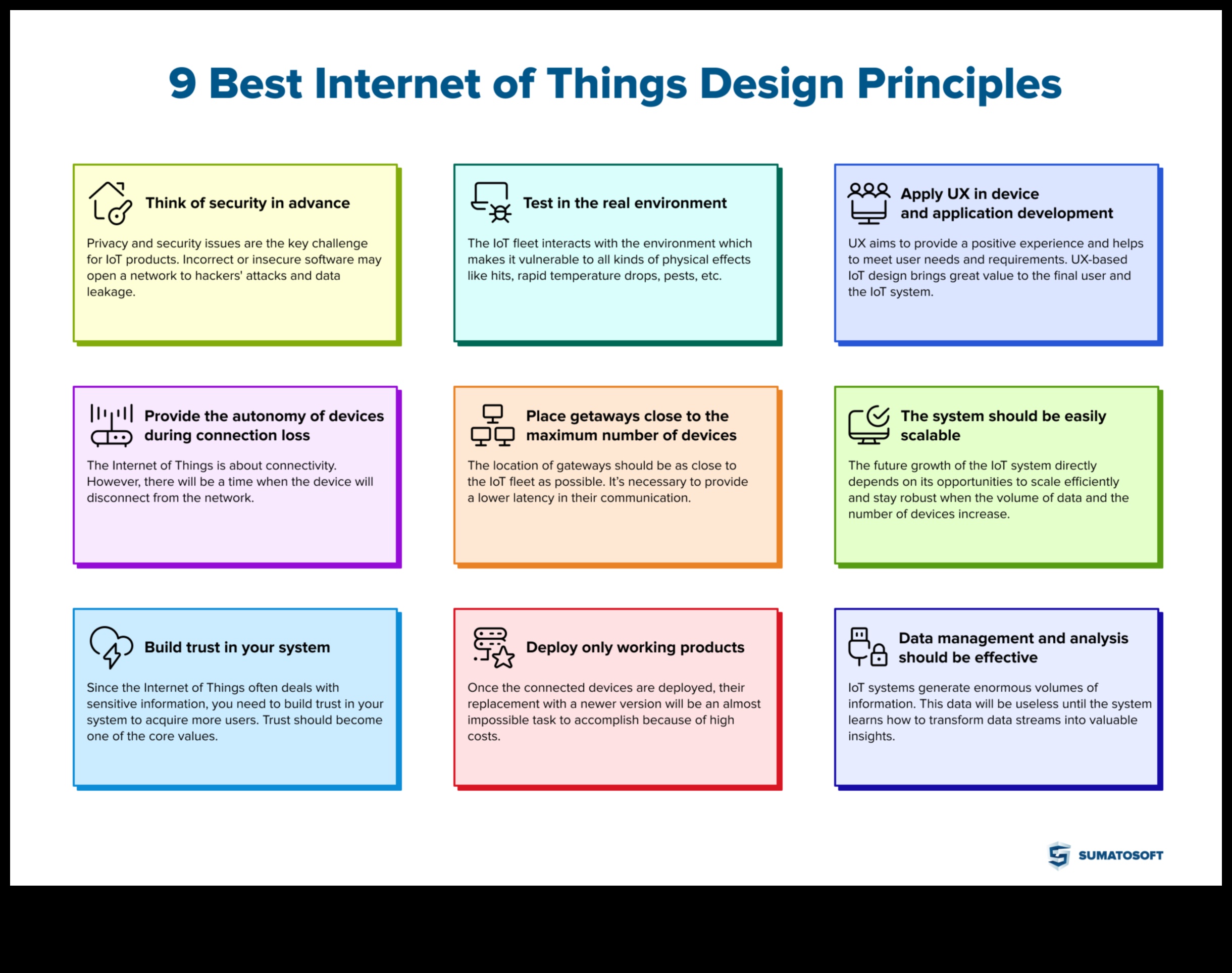 9 Best Internet of Things Design Principles

Think of security in advance

Privacy and security issues are the key challenge for IoT products. Incorrect or insecure software may open a network to hackers' attacks and data leakage.

Test in the real environment

The IoT fleet interacts with the environment which makes it vulnerable to all kinds of physical effects like hits, rapid temperature drops, pests, etc.

Apply UX in device and application development

UX aims to provide a positive experience and helps to meet user needs and requirements. UX-based IoT design brings great value to the final user and the IoT system.

Provide the autonomy of devices during connection loss

The Internet of Things is about connectivity. However, there will be a time when the device will disconnect from the network.

Place getaways close to the maximum number of devices

The location of gateways should be as close to the IoT fleet as possible. It's necessary to provide a lower latency in their communication.

The system should be easily scalable

The future growth of the IoT system directly depends on its opportunities to scale efficiently and stay robust when the volume of data and the number of devices increase.

Build trust in your system

Since the Internet of Things often deals with sensitive information, you need to build trust in your system to acquire more users. Trust should become one of the core values.

Deploy only working products

Once the connected devices are deployed, their replacement with a newer version will be an almost impossible task to accomplish because of high costs.

Data management and analysis should be effective

IoT systems generate enormous volumes of information. This data will be useless until the system learns how to transform data streams into valuable insights.

SUMATOSOFT